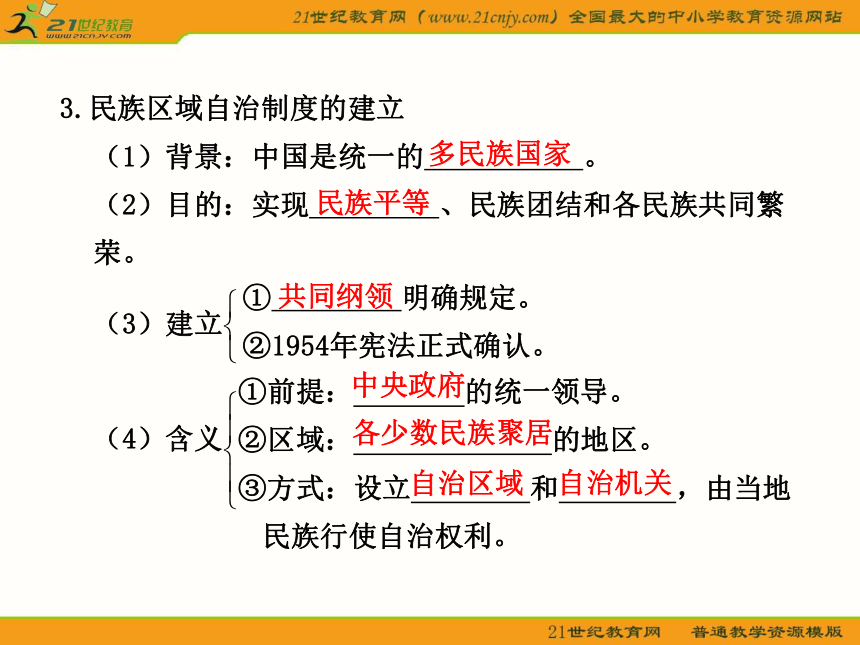 21世纪教育
www.21cnjy.com

21世纪教育网（www.21cnjy.com）全国最大的中小学教育资源网站

3.民族区域自治制度的建立

（1）背景：中国是统一的多民族国家。

（2）目的：实现民族平等、民族团结和各民族共同繁荣。

（3）建立
①共同纲领明确规定。
②1954年宪法正式确认。

（4）含义
①前提：中央政府的统一领导。
②区域：各少数民族聚居的地区。
③方式：设立自治区域和自治机关，由当地民族行使自治权利。

21世纪教育网　普通教学资源模版